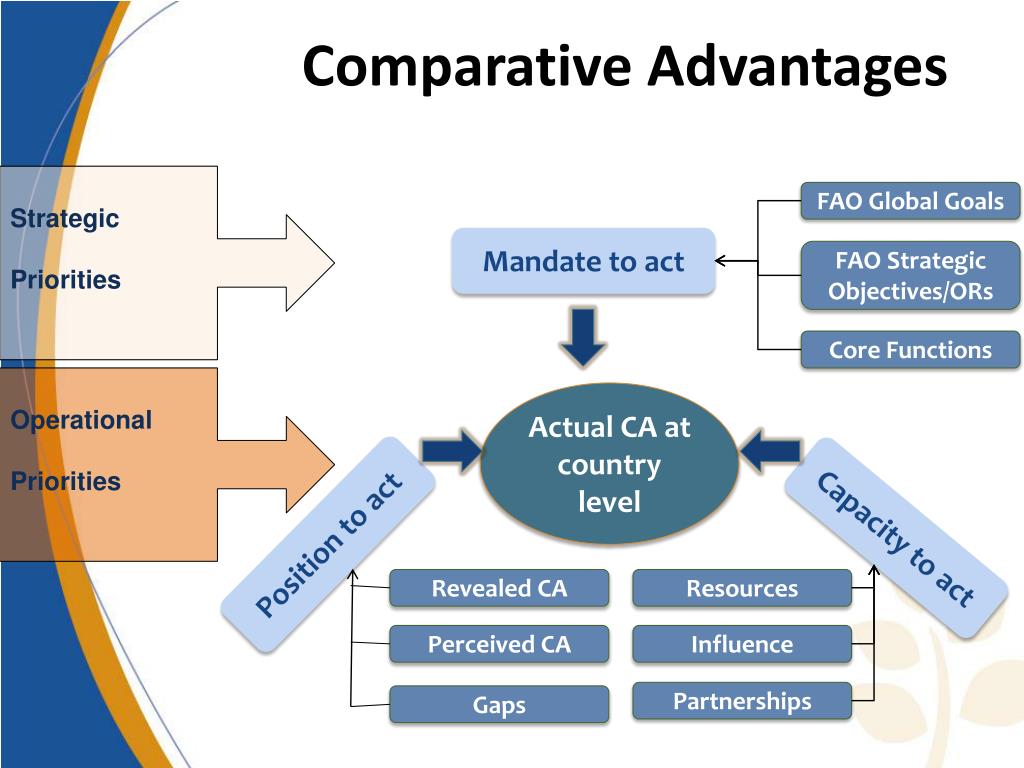 Comparative Advantages

Strategic

Priorities

Operational

Priorities

Mandate to act

FAO Global Goals

FAO Strategic Objectives/ORs

Core Functions

Actual CA at country level

Position to act

Capacity to act

Revealed CA

Perceived CA

Gaps

Resources

Influence

Partnerships